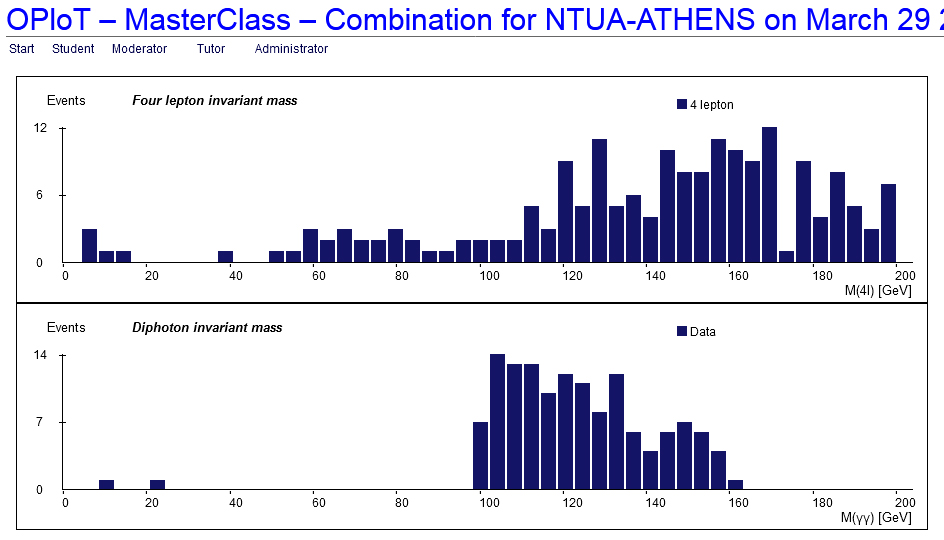 OPloT – MasterClass – Combination for NTUA-ATHENS on March 29 2

Start Student Moderator Tutor Administrator

Events
Four lepton invariant mass
4 lepton
12
6
0
0 20 40 60 80 100 120 140 160 180 200
M(4l) [GeV]

Events
Diphoton invariant mass
Data
14
7
0
0 20 40 60 80 100 120 140 160 180 200
M(γγ) [GeV]